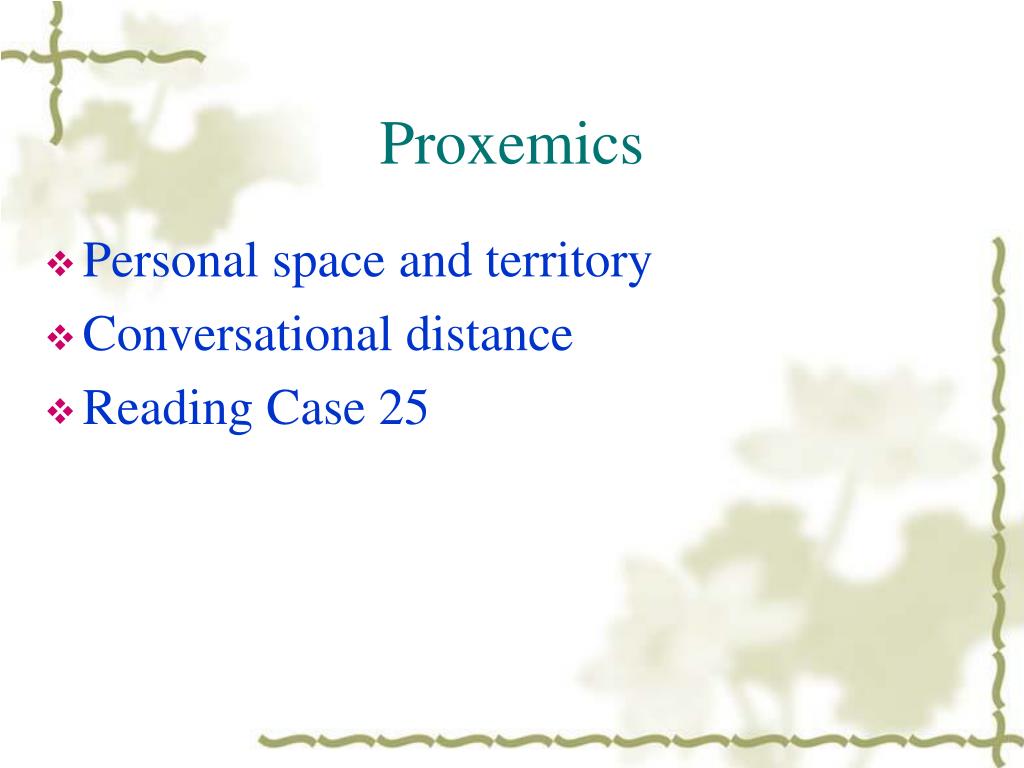 Proxemics

❖ Personal space and territory
❖ Conversational distance
❖ Reading Case 25